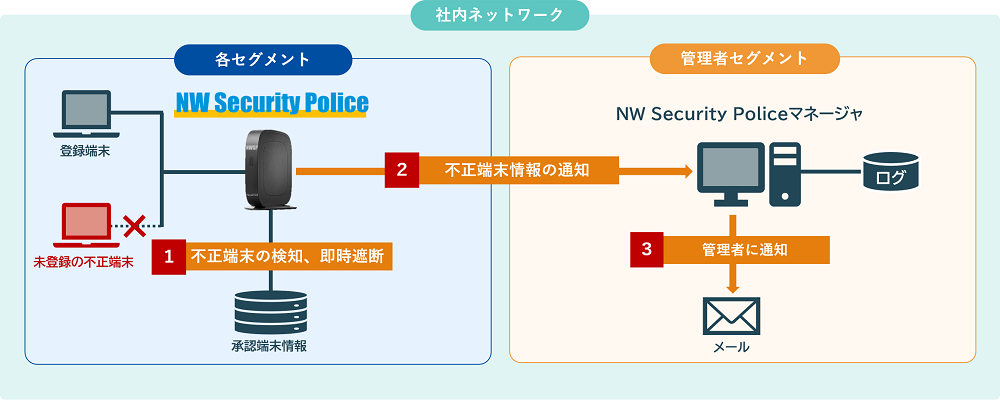 社内ネットワーク

各セグメント

NW Security Police

登録端末

未登録の不正端末

1 不正端末の検知、即時遮断

承認端末情報

2 不正端末情報の通知

管理者セグメント

NW Security Policeマネージャ

ログ

3 管理者に通知

メール